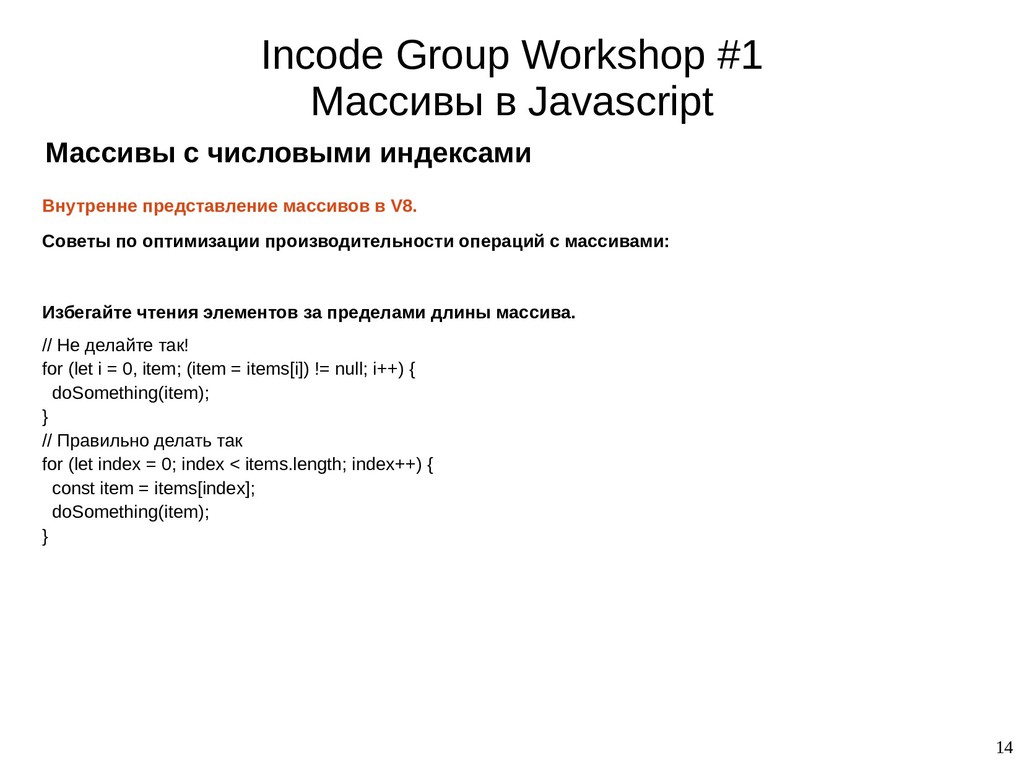 Incode Group Workshop #1
Массивы в Javascript

Массивы с числовыми индексами

Внутренне представление массивов в V8.

Советы по оптимизации производительности операций с массивами:

Избегайте чтения элементов за пределами длины массива.

// Не делайте так!
for (let i = 0, item; (item = items[i]) != null; i++) {
  doSomething(item);
}
// Правильно делать так
for (let index = 0; index < items.length; index++) {
  const item = items[index];
  doSomething(item);
}

14